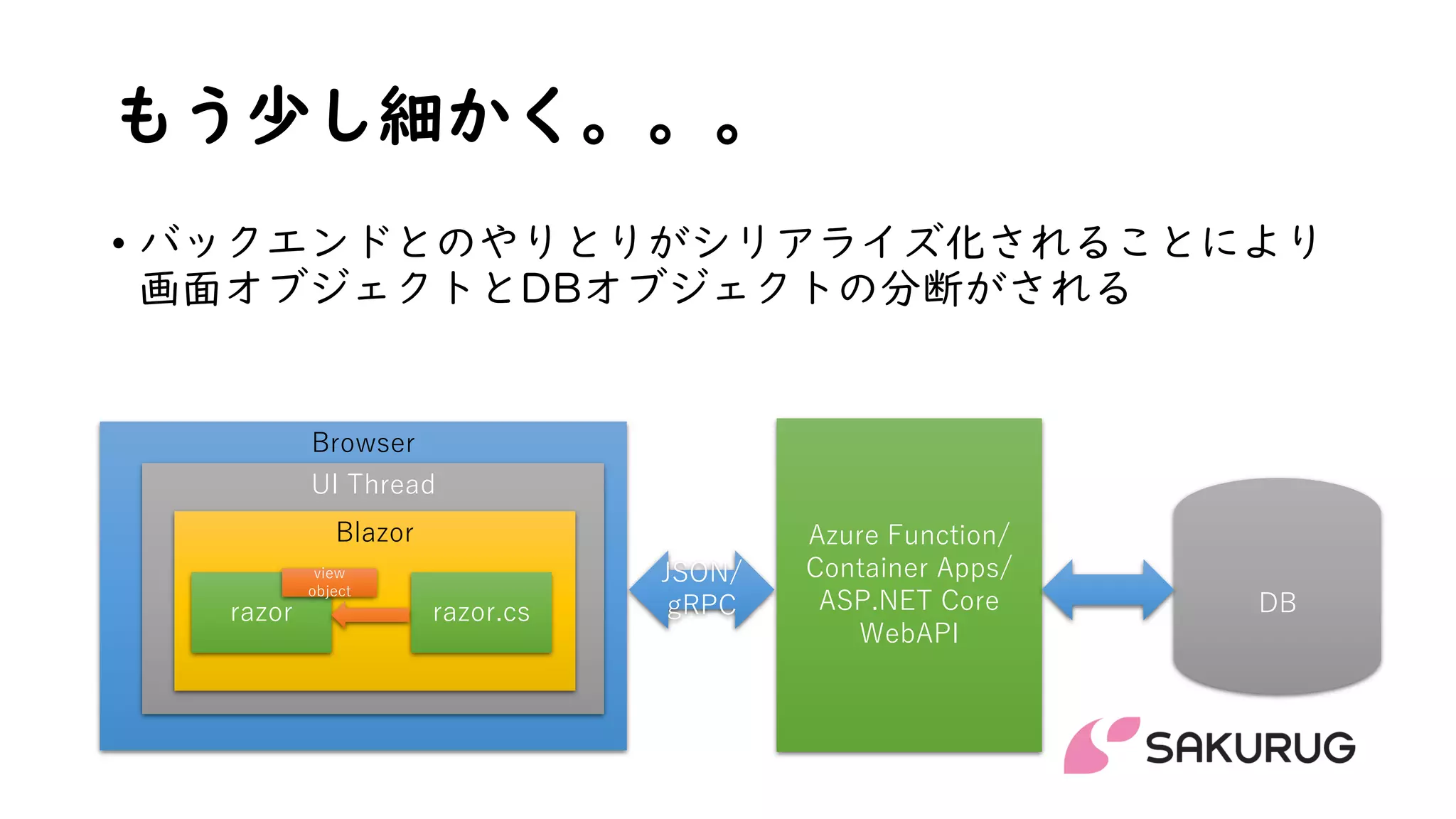 もう少し細かく。。。

• バックエンドとのやりとりがシリアライズ化されることにより画面オブジェクトとDBオブジェクトの分断がされる

Browser

UI Thread

Blazor

view object

razor

razor.cs

JSON/ gRPC

Azure Function/ Container Apps/ ASP.NET Core WebAPI

DB

SAKURUG